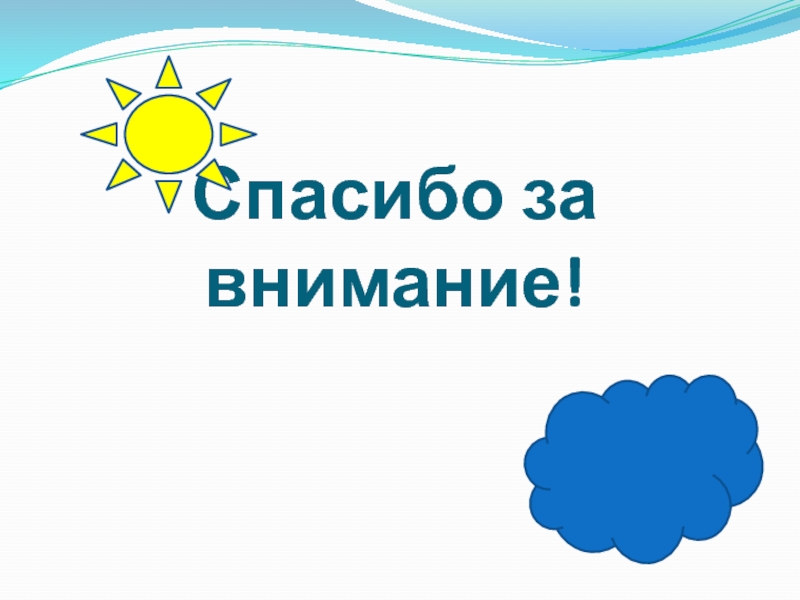 Спасибо за внимание!